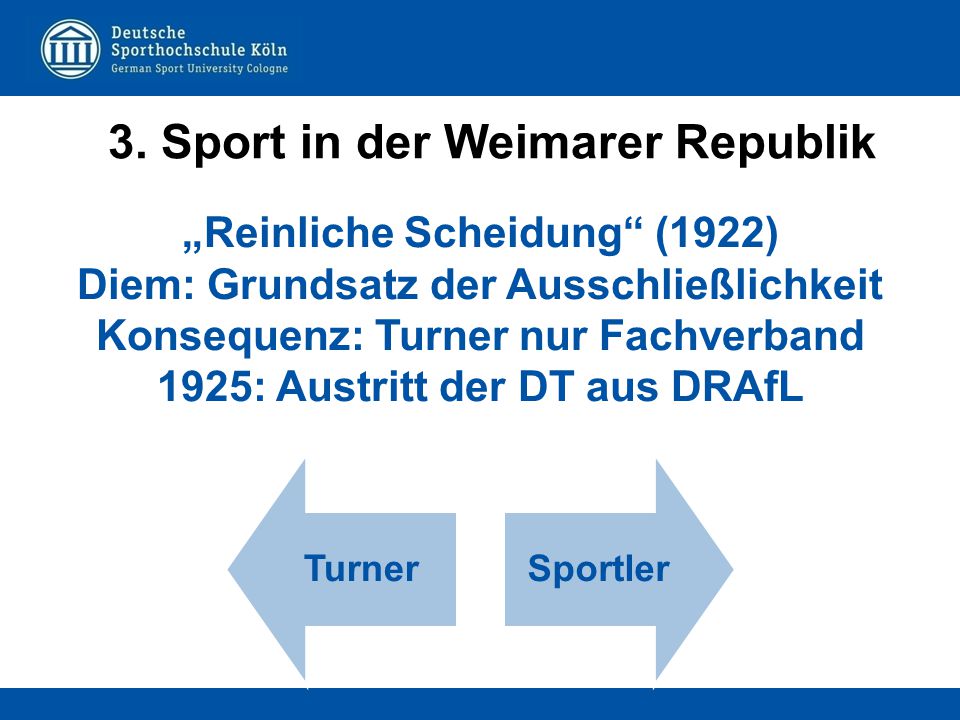 Deutsche
Sporthochschule Köln
German Sport University Cologne

3. Sport in der Weimarer Republik

„Reinliche Scheidung“ (1922)
Diem: Grundsatz der Ausschließlichkeit
Konsequenz: Turner nur Fachverband
1925: Austritt der DT aus DRAfL

Turner

Sportler